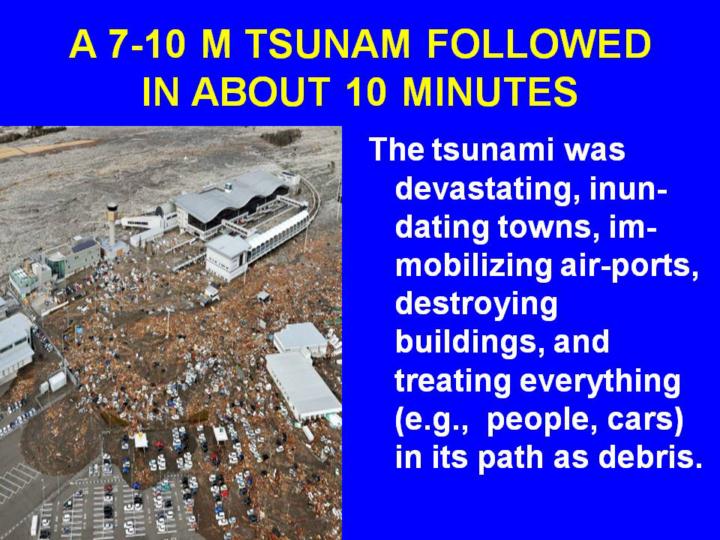 A 7-10 M TSUNAM FOLLOWED IN ABOUT 10 MINUTES

The tsunami was devastating, inundating towns, immobilizing air-ports, destroying buildings, and treating everything (e.g., people, cars) in its path as debris.